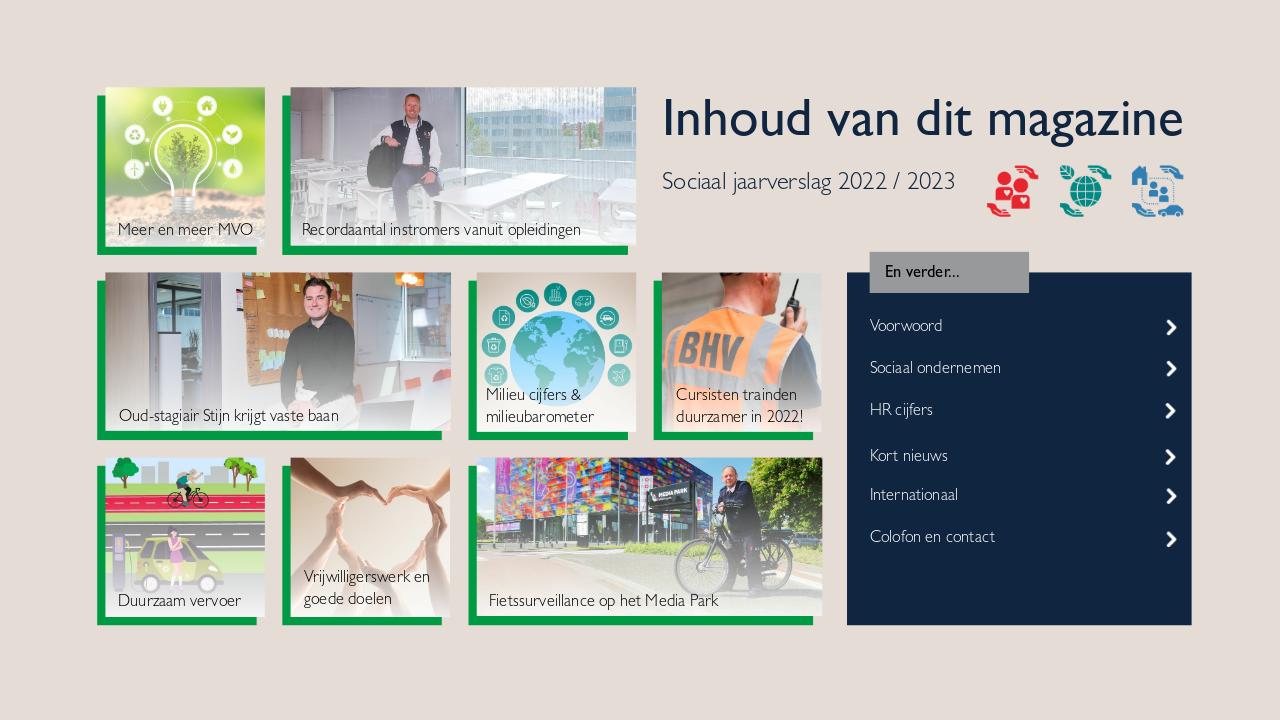 Inhoud van dit magazine

Sociaal jaarverslag 2022 / 2023

Meer en meer MVO

Recordaantal instromers vanuit opleidingen

Oud-stagiair Stijn krijgt vaste baan

Milieu cijfers & milieubarometer

BHV

Cursisten trainden duurzamer in 2022!

Duurzaam vervoer

Vrijwilligerswerk en goede doelen

MEDIA PARK

Fietssurveillance op het Media Park

En verder...

Voorwoord

Sociaal ondernemen

HR cijfers

Kort nieuws

Internationaal

Colofon en contact